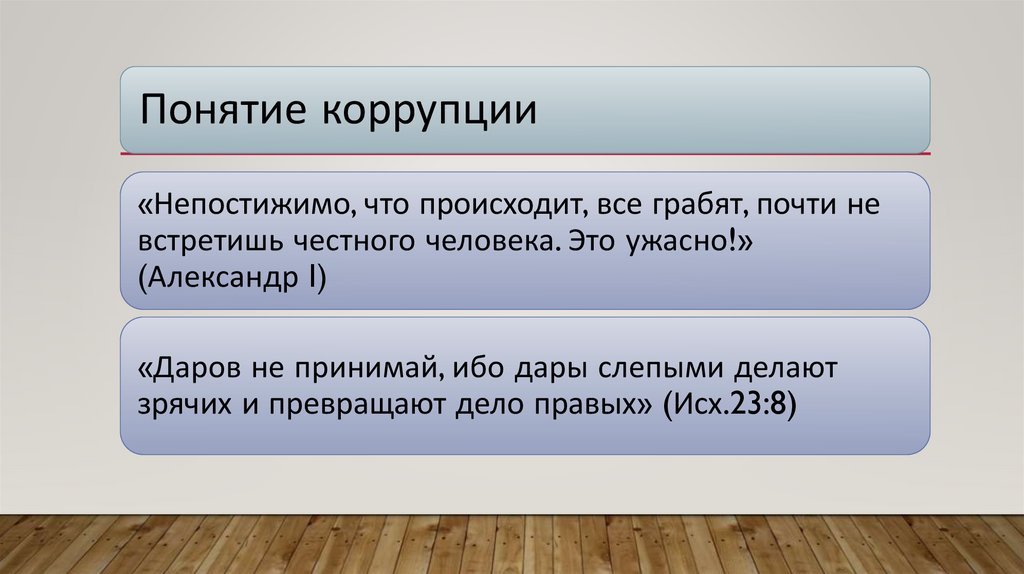 Понятие коррупции

«Непостижимо, что происходит, все грабят, почти не встретишь честного человека. Это ужасно!» (Александр I)

«Даров не принимай, ибо дары слепыми делают зрячих и превращают дело правых» (Исх.23:8)